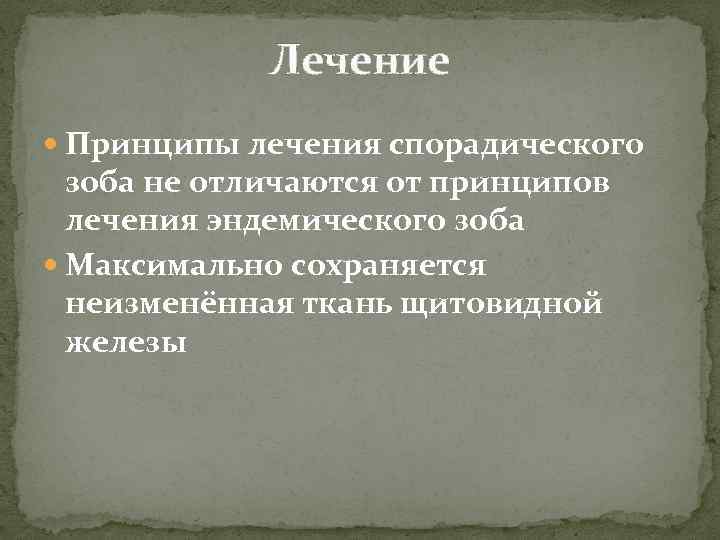 Лечение

Принципы лечения спорадического зоба не отличаются от принципов лечения эндемического зоба

Максимально сохраняется неизменённая ткань щитовидной железы